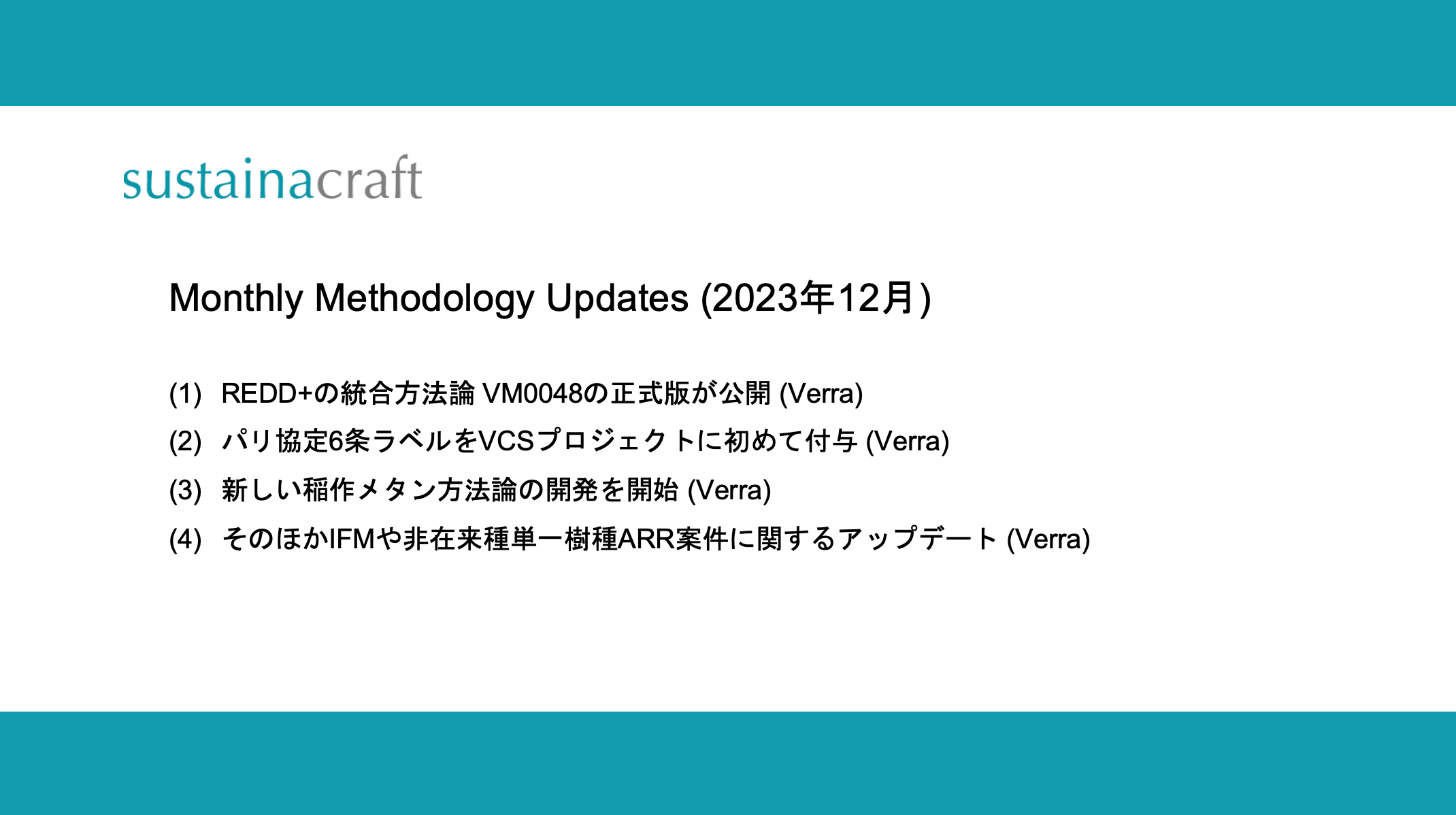 sustainacraft

Monthly Methodology Updates (2023年12月)

(1) REDD+の統合方法論 VM0048の正式版が公開 (Verra)

(2) パリ協定6条ラベルをVCSプロジェクトに初めて付与 (Verra)

(3) 新しい稲作メタン方法論の開発を開始 (Verra)

(4) そのほかIFMや非在来種単一樹種ARR案件に関するアップデート (Verra)